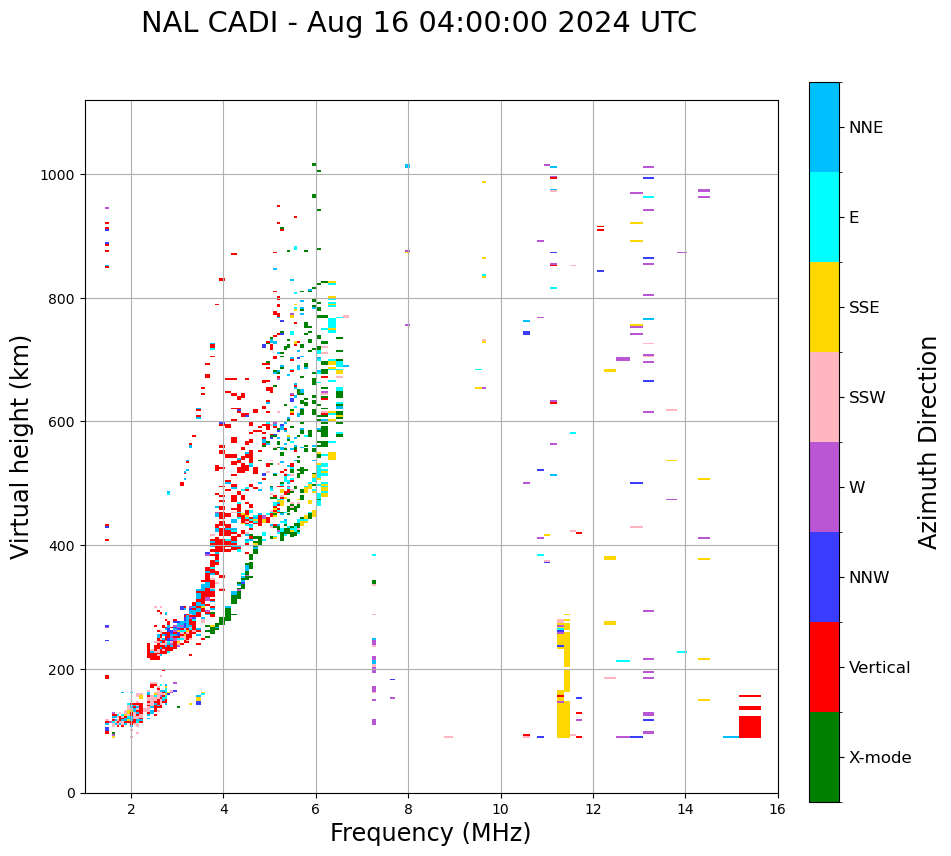 NAL CADI - Aug 16 04:00:00 2024 UTC

Virtual height (km)

1000
800
600
400
200
0

2
4
6
8
10
12
14
16

Frequency (MHz)

NNE
E
SSE
SSW
W
NNW
Vertical
X-mode

Azimuth Direction